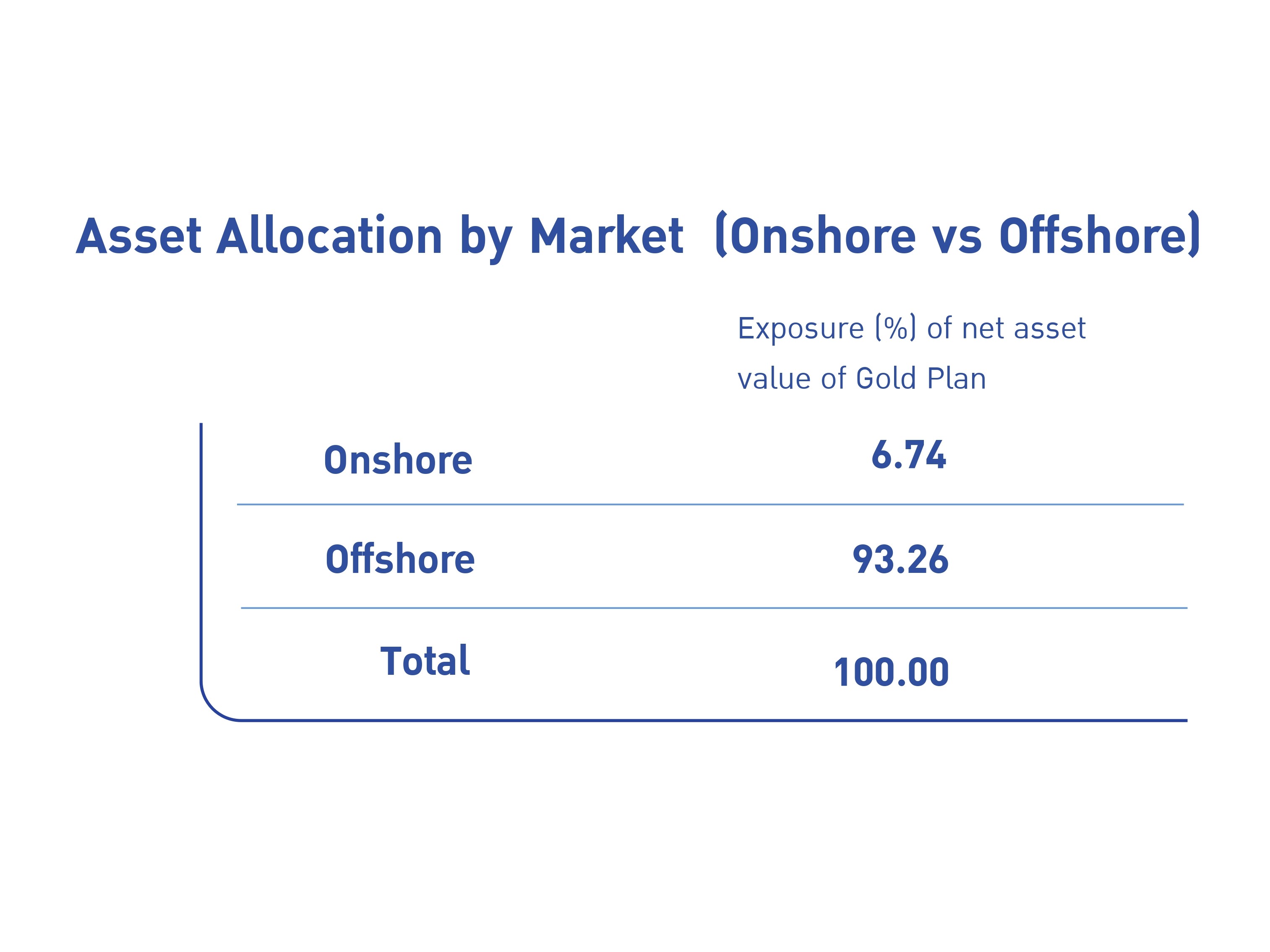 Asset Allocation by Market (Onshore vs Offshore)

| | Exposure (%) of net asset value of Gold Plan |
|---|---|
| Onshore | 6.74 |
| Offshore | 93.26 |
| Total | 100.00 |